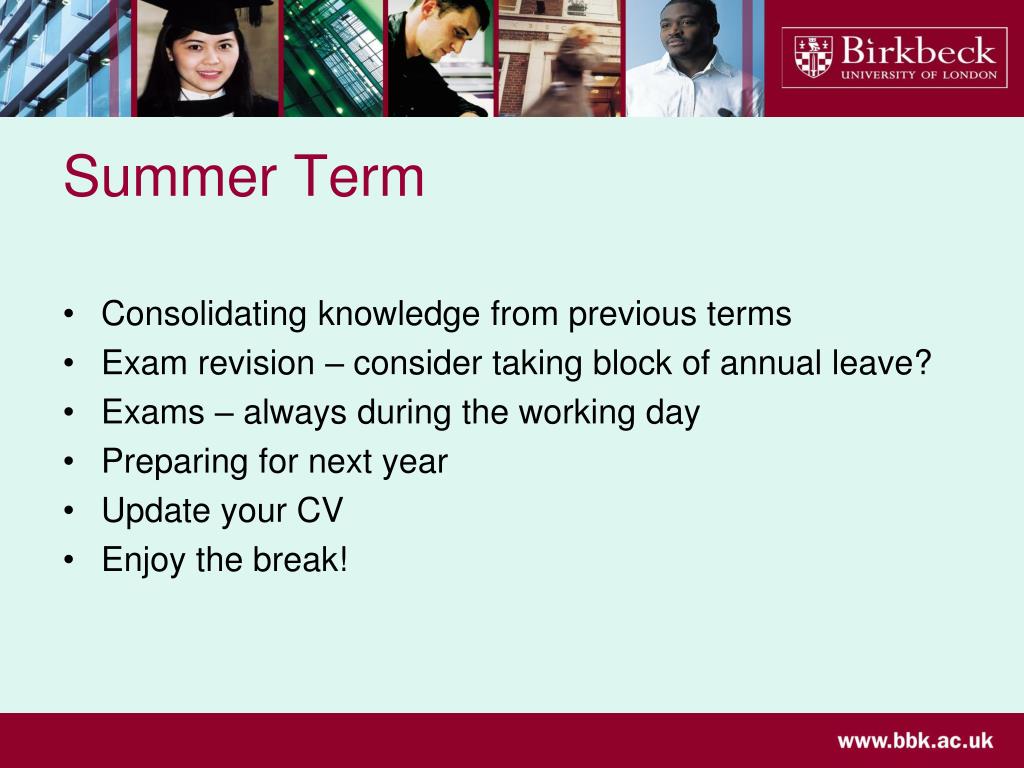 Birkbeck
UNIVERSITY OF LONDON

Summer Term

• Consolidating knowledge from previous terms
• Exam revision – consider taking block of annual leave?
• Exams – always during the working day
• Preparing for next year
• Update your CV
• Enjoy the break!

www.bbk.ac.uk